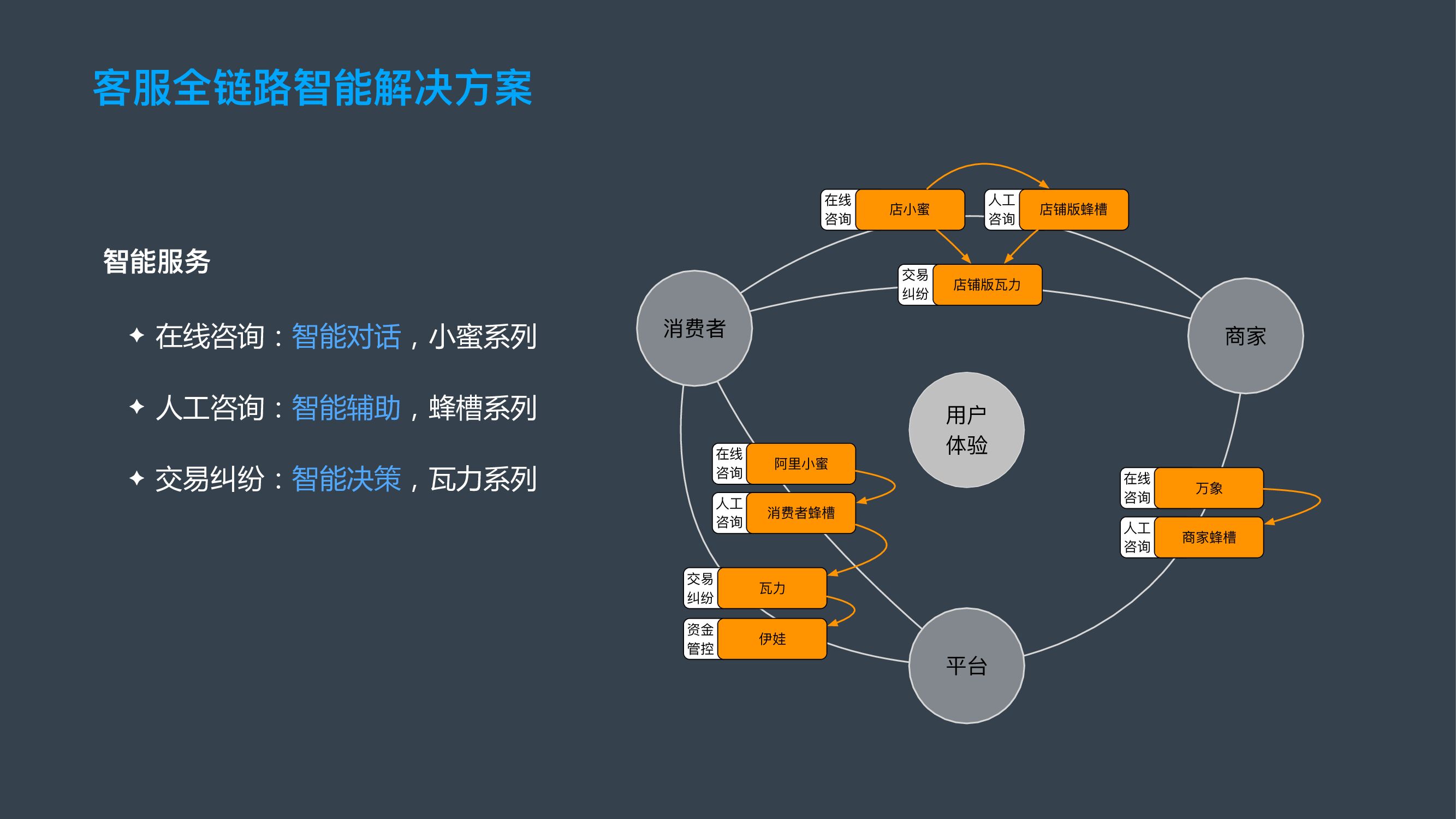 客服全链路智能解决方案

智能服务

✦ 在线咨询：智能对话，小蜜系列

✦ 人工咨询：智能辅助，蜂槽系列

✦ 交易纠纷：智能决策，瓦力系列

在线咨询 店小蜜

人工咨询 店铺版蜂槽

交易纠纷 店铺版瓦力

消费者

商家

用户体验

在线咨询 阿里小蜜

人工咨询 消费者蜂槽

交易纠纷 瓦力

资金管控 伊娃

在线咨询 万象

人工咨询 商家蜂槽

平台